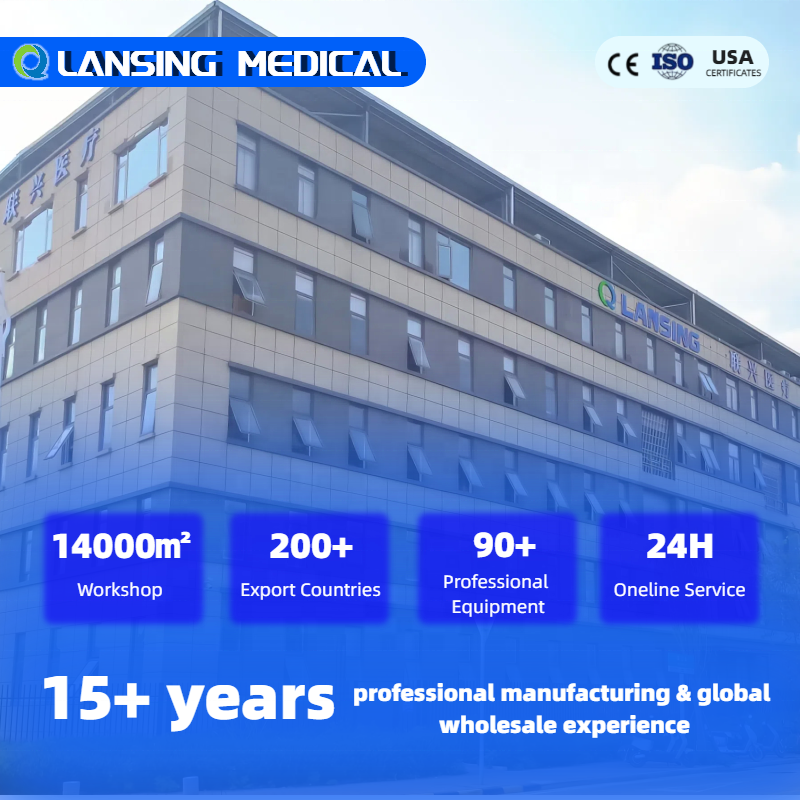 LANSING MEDICAL

CE ISO USA CERTIFICATES

康兴医疗

LANSING 康兴医疗

14000m²
Workshop

200+
Export Countries

90+
Professional Equipment

24H
Oneline Service

15+ years professional manufacturing & global wholesale experience